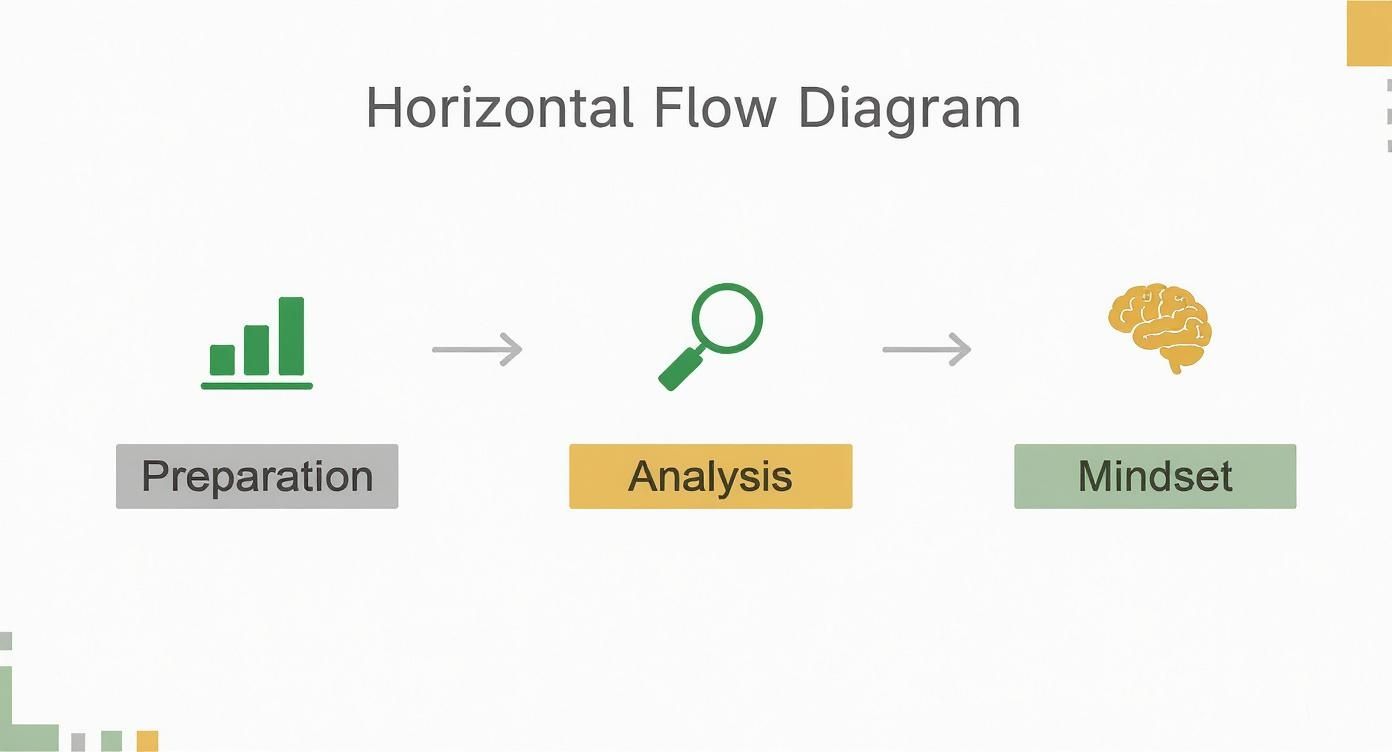 Horizontal Flow Diagram

Preparation

Analysis

Mindset